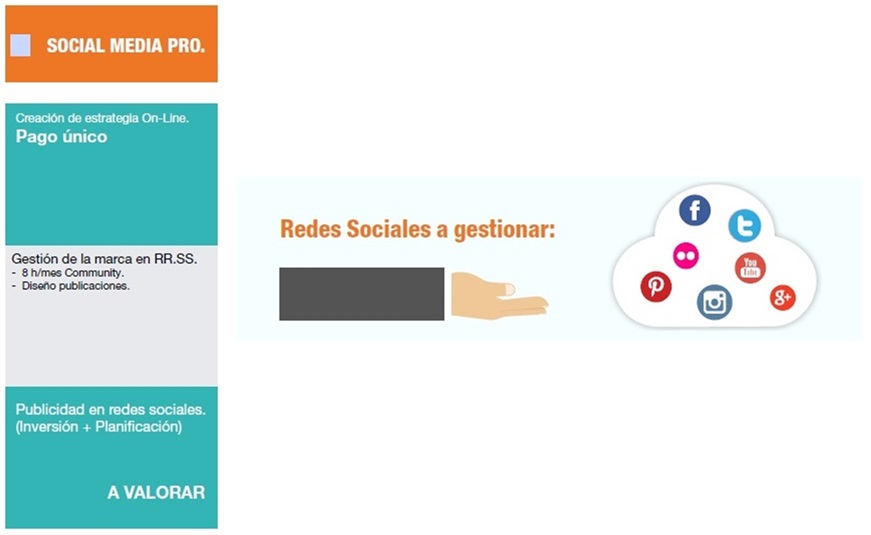 SOCIAL MEDIA PRO.

Creación de estrategia On-Line.
Pago único

Gestión de la marca en RR.SS.
- 8 h/mes Community.
- Diseño publicaciones.

Publicidad en redes sociales. (Inversión + Planificación)

A VALORAR

Redes Sociales a gestionar:

f

You Tube

g+